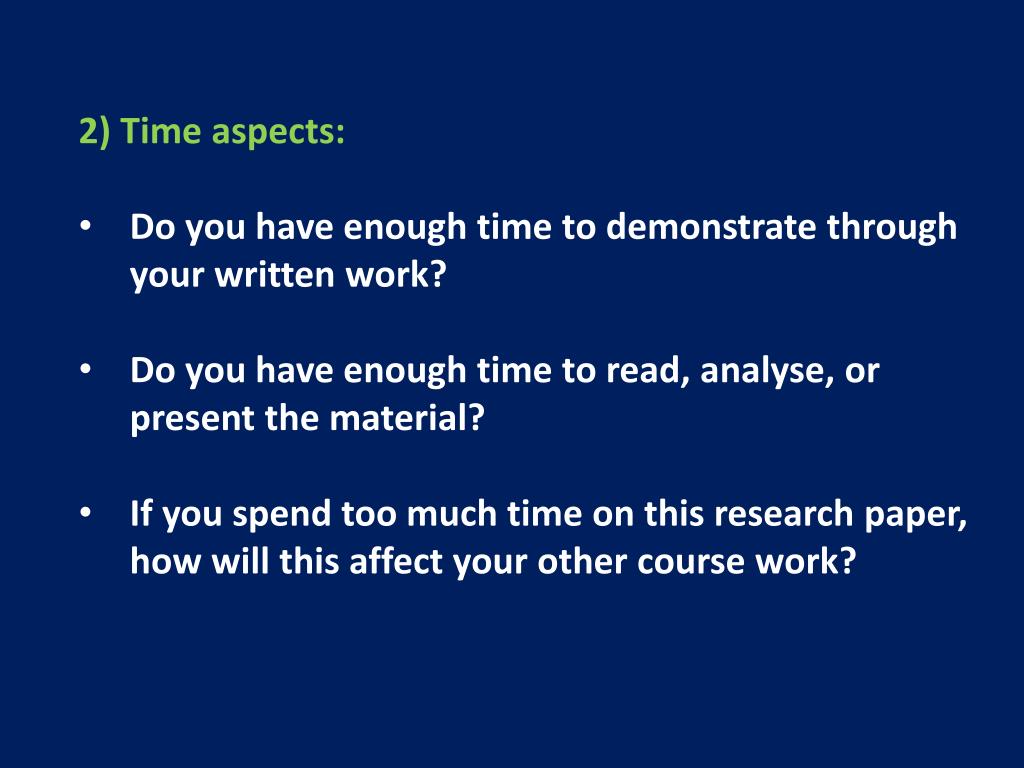 2) Time aspects:

• Do you have enough time to demonstrate through your written work?

• Do you have enough time to read, analyse, or present the material?

• If you spend too much time on this research paper, how will this affect your other course work?